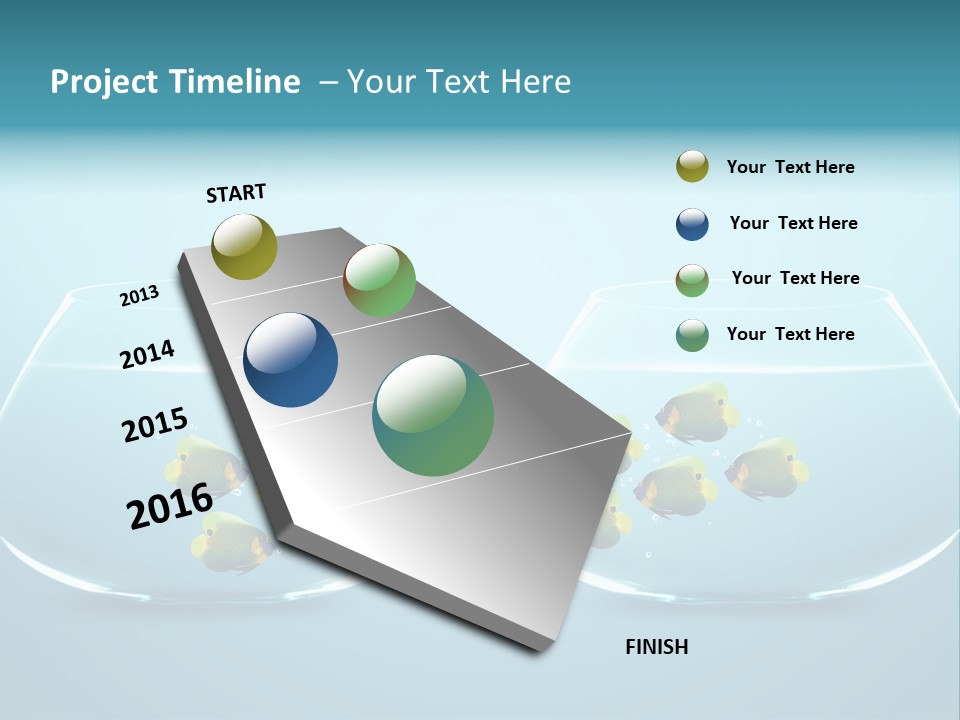 Project Timeline – Your Text Here

START

2013

2014

2015

2016

Your Text Here

Your Text Here

Your Text Here

Your Text Here

FINISH